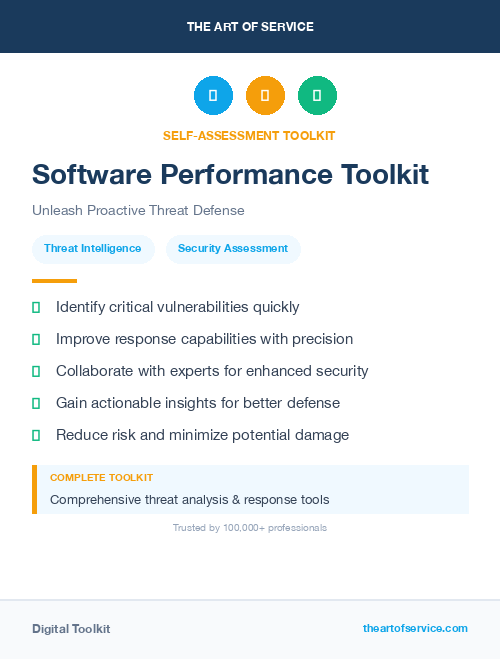 THE ART OF SERVICE

SELF-ASSESSMENT TOOLKIT

Software Performance Toolkit

Unleash Proactive Threat Defense

Threat Intelligence

Security Assessment

Identify critical vulnerabilities quickly

Improve response capabilities with precision

Collaborate with experts for enhanced security

Gain actionable insights for better defense

Reduce risk and minimize potential damage

COMPLETE TOOLKIT

Comprehensive threat analysis & response tools

Trusted by 100,000+ professionals

Digital Toolkit

theartofservice.com